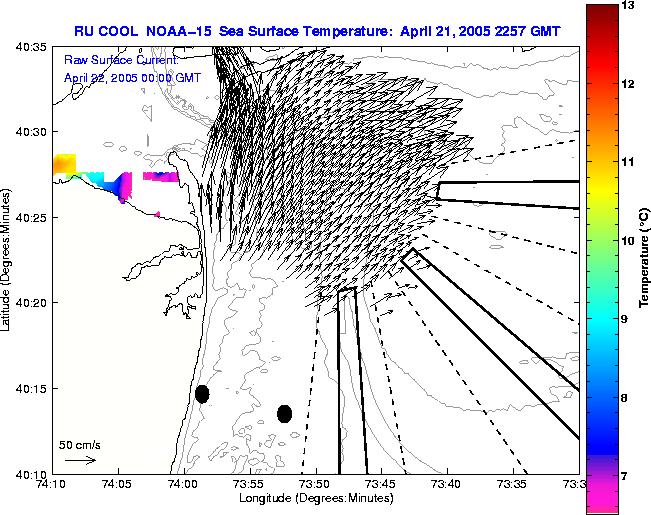 RU COOL NOAA-15 Sea Surface Temperature: April 21, 2005 2257 GMT

Raw Surface Current:
April 22, 2005 00:00 GMT

40:35
40:30
40:25
40:20
40:15
40:10

Latitude (Degrees:Minutes)

50 cm/s

74:10
74:05
74:00
73:55
73:50
73:45
73:40
73:35
73:3

Longitude (Degrees:Minutes)

13
12
11
10
9
8
7

Temperature (°C)